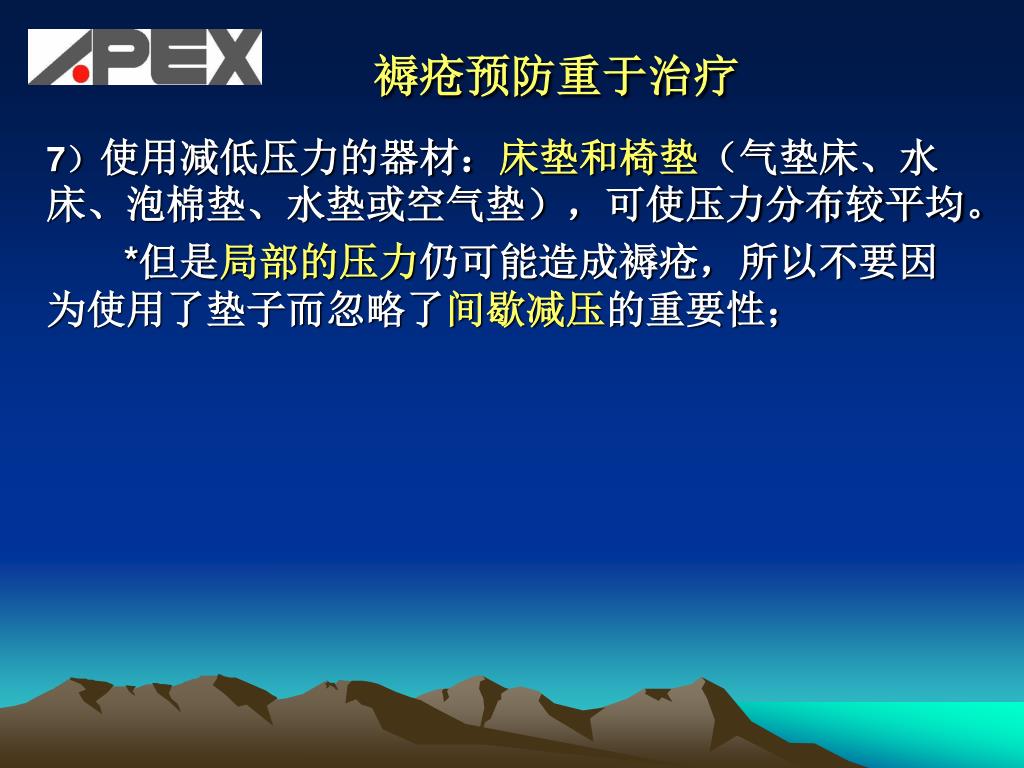 APEX

褥疮预防重于治疗

7）使用减低压力的器材：床垫和椅垫（气垫床、水床、泡棉垫、水垫或空气垫），可使压力分布较平均。

*但是局部的压力仍可能造成褥疮，所以不要因为使用了垫子而忽略了间歇减压的重要性；